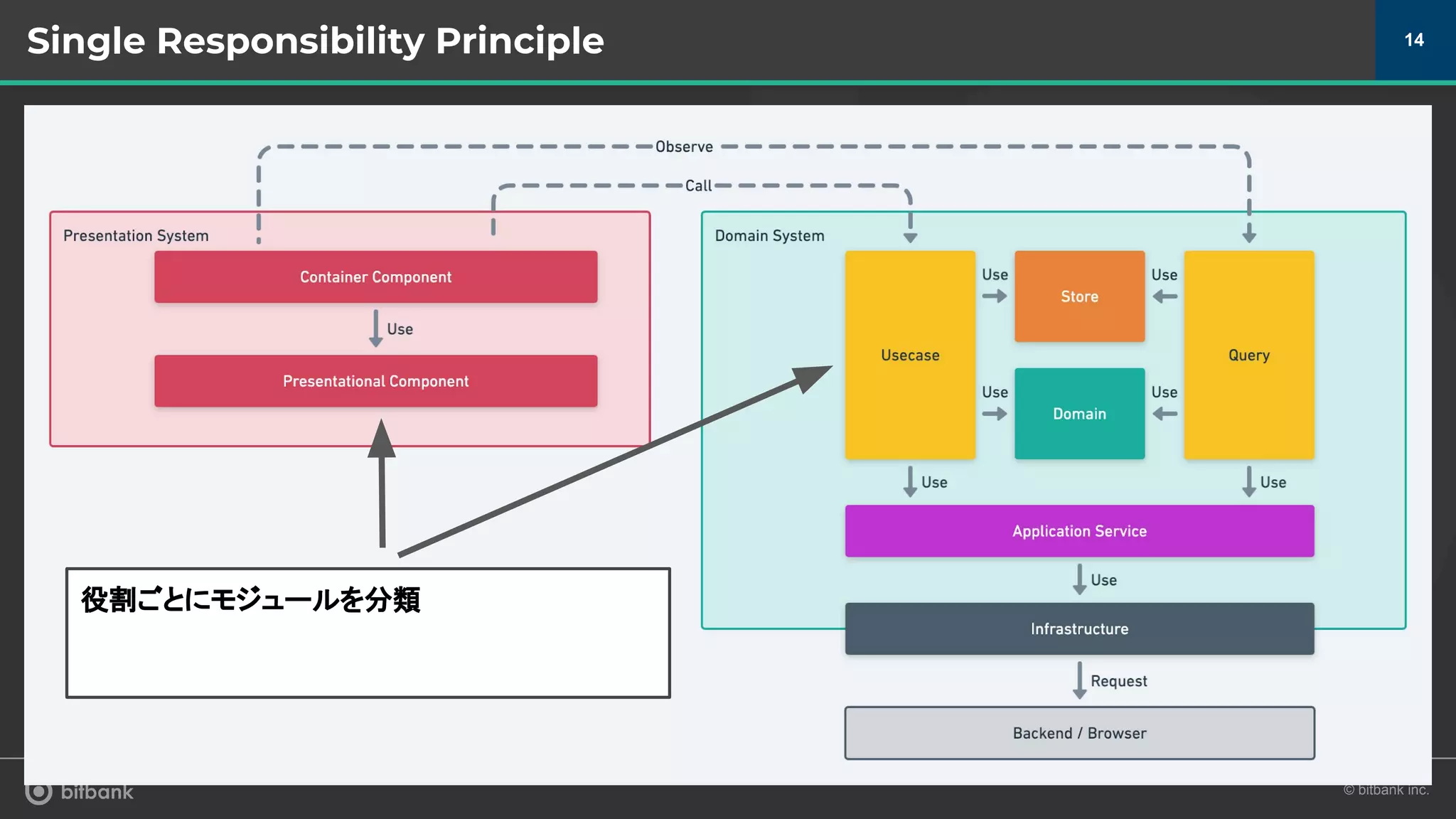 Single Responsibility Principle

14

Observe

Call

Presentation System

Container Component

Use

Presentational Component

Domain System

Usecase

Use

Store

Use

Query

Use

Domain

Use

Use

Use

Application Service

Use

Infrastructure

Request

Backend / Browser

役割ごとにモジュールを分類

bitbank

© bitbank inc.